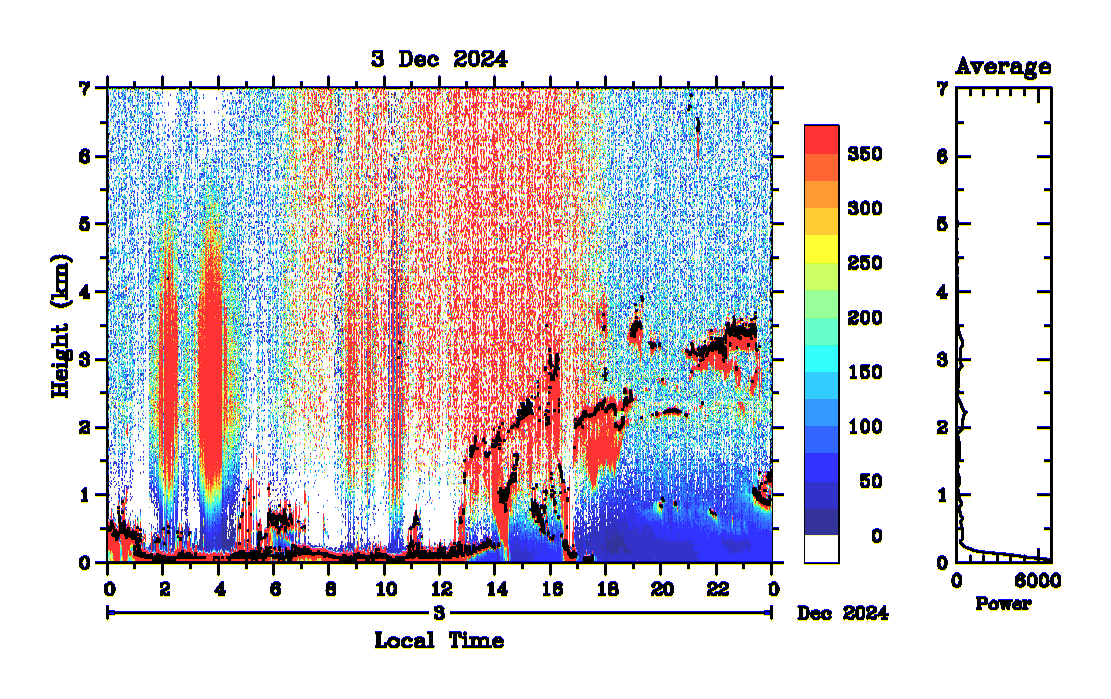 3 Dec 2024

Height (km)

7
6
5
4
3
2
1
0

0 2 4 6 8 10 12 14 16 18 20 22 0

3

Dec 2024

Local Time

350
300
250
200
150
100
50
0

Average

7
6
5
4
3
2
1
0

0 6000

Power